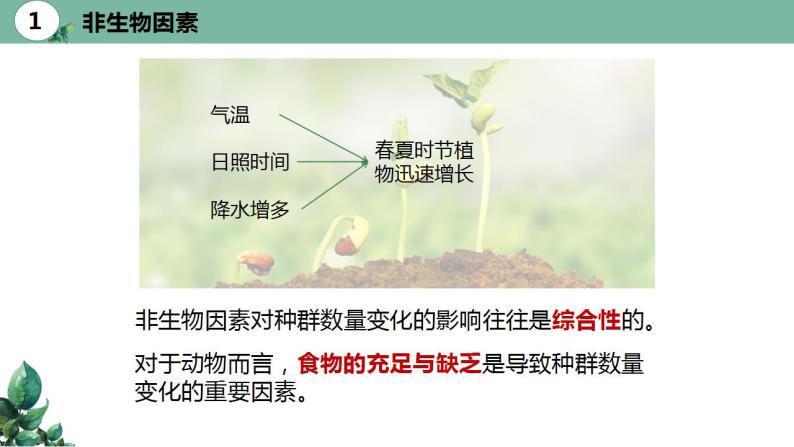 1 非生物因素

气温

日照时间

降水增多

春夏时节植物迅速增长

非生物因素对种群数量变化的影响往往是综合性的。

对于动物而言，食物的充足与缺乏是导致种群数量变化的重要因素。